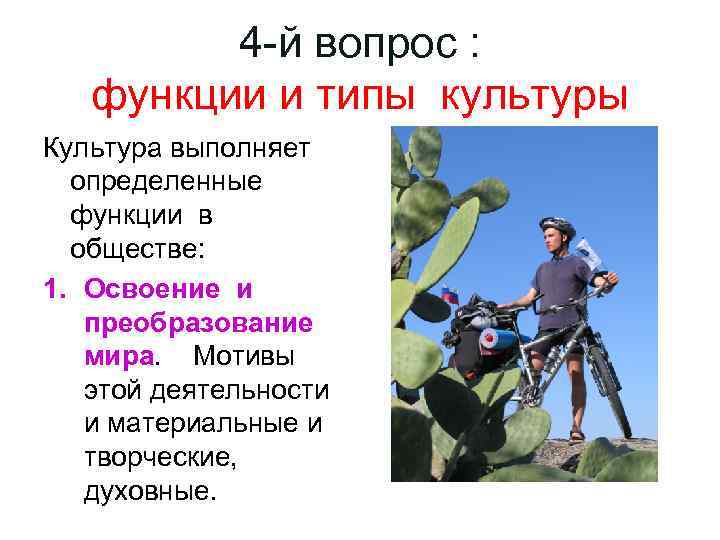 4-й вопрос :
функции и типы культуры

Культура выполняет определенные функции в обществе:

1. Освоение и преобразование мира. Мотивы этой деятельности и материальные и творческие, духовные.